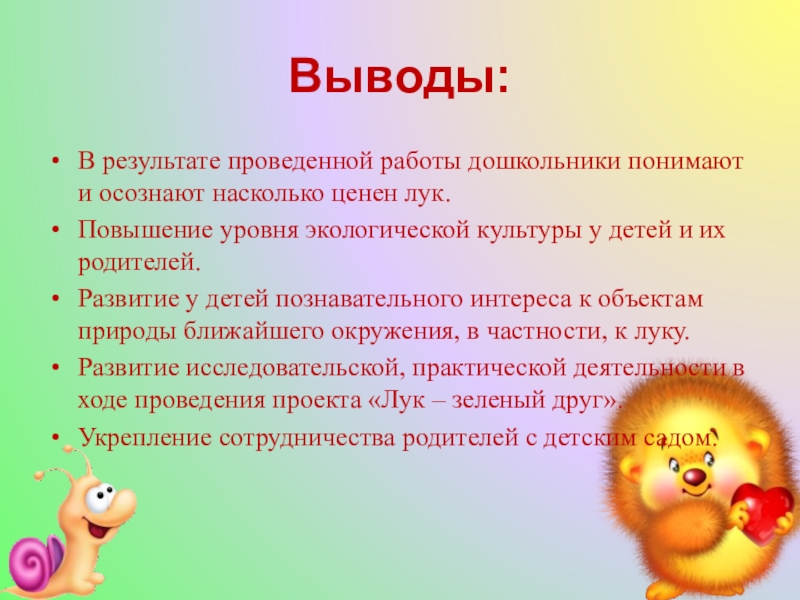 Выводы:

• В результате проведенной работы дошкольники понимают и осознают насколько ценен лук.
• Повышение уровня экологической культуры у детей и их родителей.
• Развитие у детей познавательного интереса к объектам природы ближайшего окружения, в частности, к луку.
• Развитие исследовательской, практической деятельности в ходе проведения проекта «Лук – зеленый друг».
• Укрепление сотрудничества родителей с детским садом.